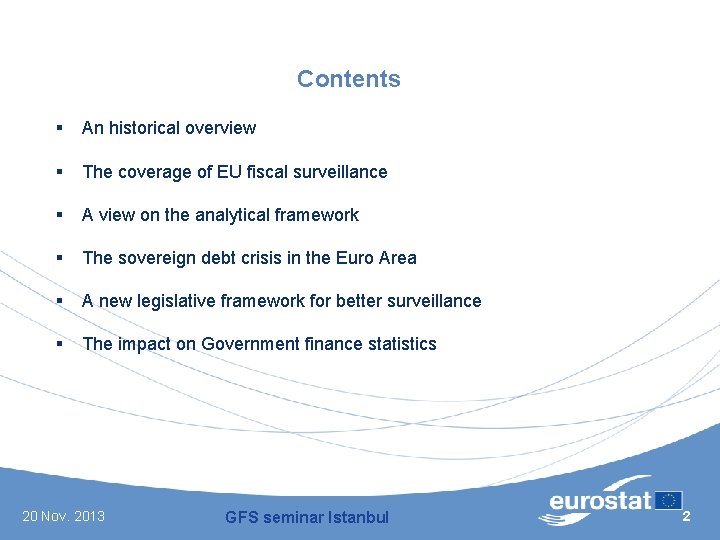 Contents

▪ An historical overview

▪ The coverage of EU fiscal surveillance

▪ A view on the analytical framework

▪ The sovereign debt crisis in the Euro Area

▪ A new legislative framework for better surveillance

▪ The impact on Government finance statistics

20 Nov. 2013

GFS seminar Istanbul

eurostat

2